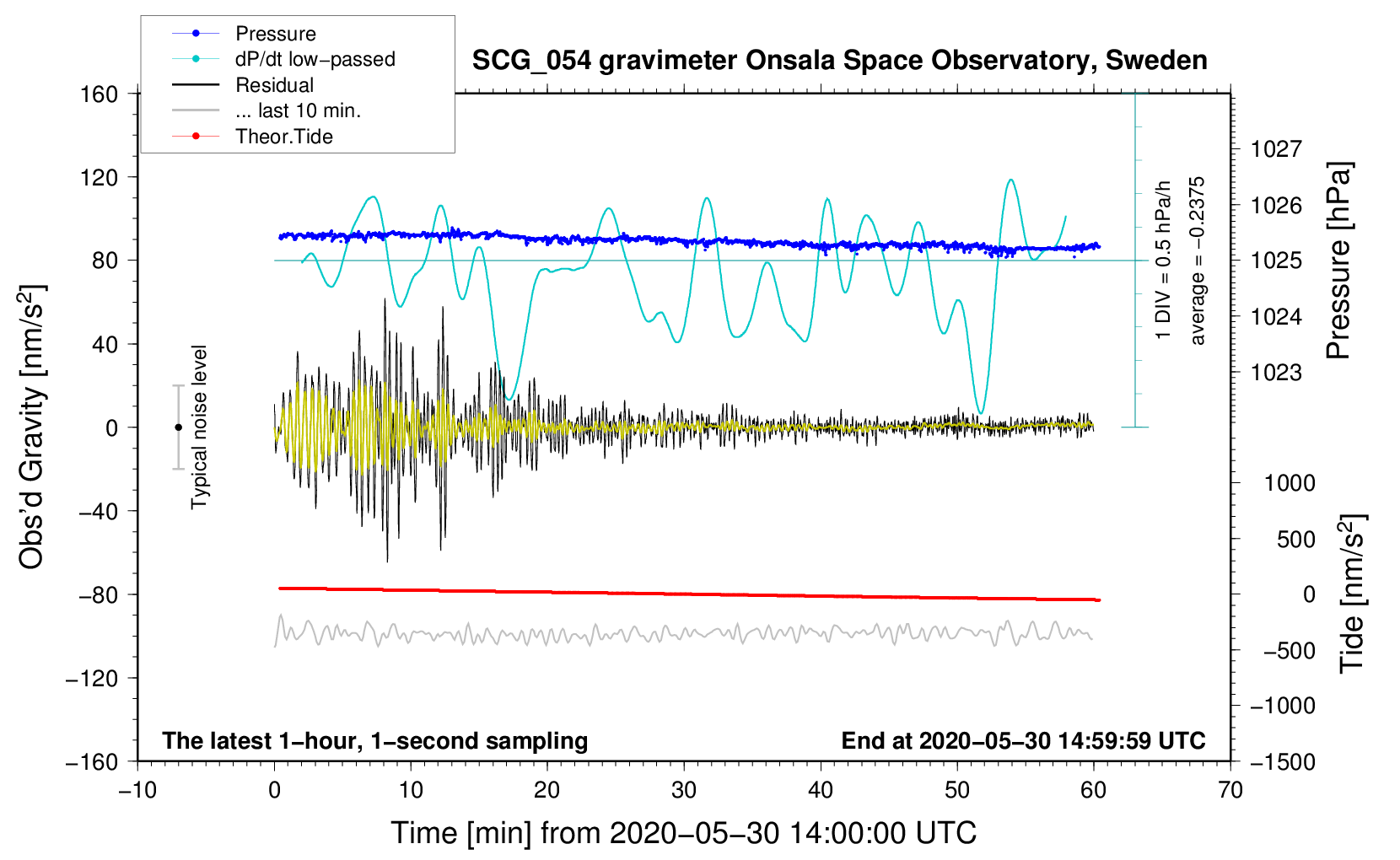 Pressure
dP/dt low−passed
Residual
... last 10 min.
Theor.Tide

SCG_054 gravimeter Onsala Space Observatory, Sweden

160
120
80
40
0
−40
−80
−120
−160

Obs'd Gravity [nm/s$^2$]

Typical noise level

1 DIV = 0.5 hPa/h
average = −0.2375

1027
1026
1025
1024
1023

Pressure [hPa]

1000
500
0
−500
−1000
−1500

Tide [nm/s$^2$]

The latest 1−hour, 1−second sampling
End at 2020−05−30 14:59:59 UTC

−10
0
10
20
30
40
50
60
70

Time [min] from 2020−05−30 14:00:00 UTC